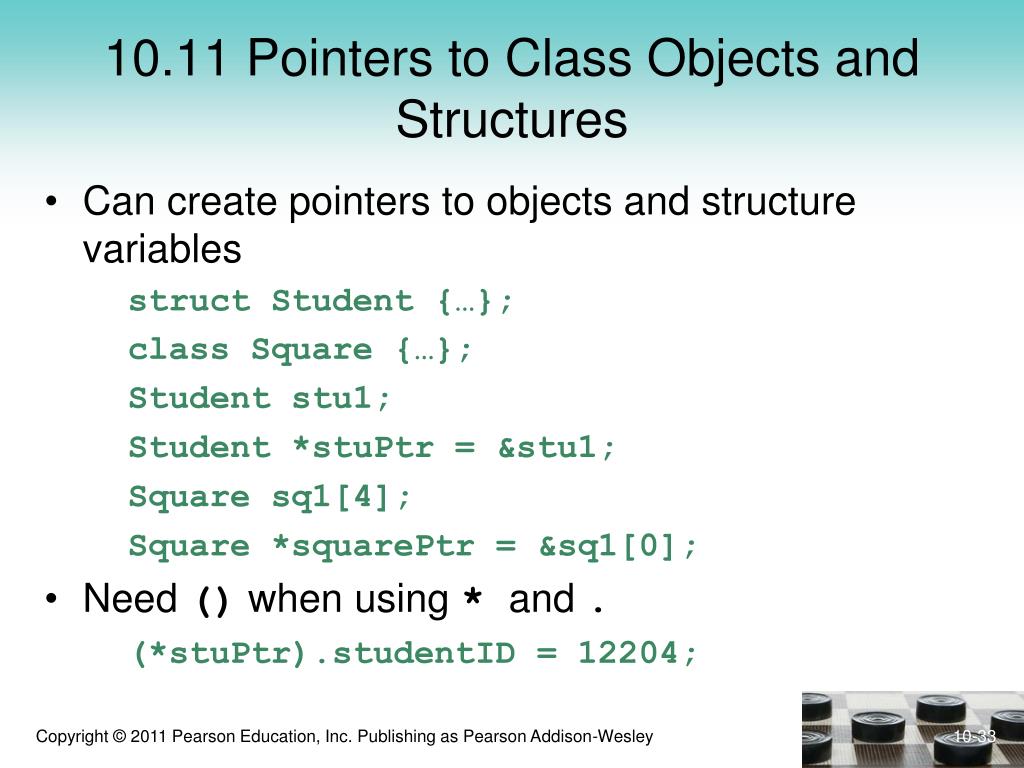 10.11 Pointers to Class Objects and Structures

• Can create pointers to objects and structure variables

struct Student {…};
class Square {…};
Student stu1;
Student *stuPtr = &stu1;
Square sq1[4];
Square *squarePtr = &sq1[0];

• Need () when using * and .

(*stuPtr).studentID = 12204;

Copyright © 2011 Pearson Education, Inc. Publishing as Pearson Addison-Wesley

10-33